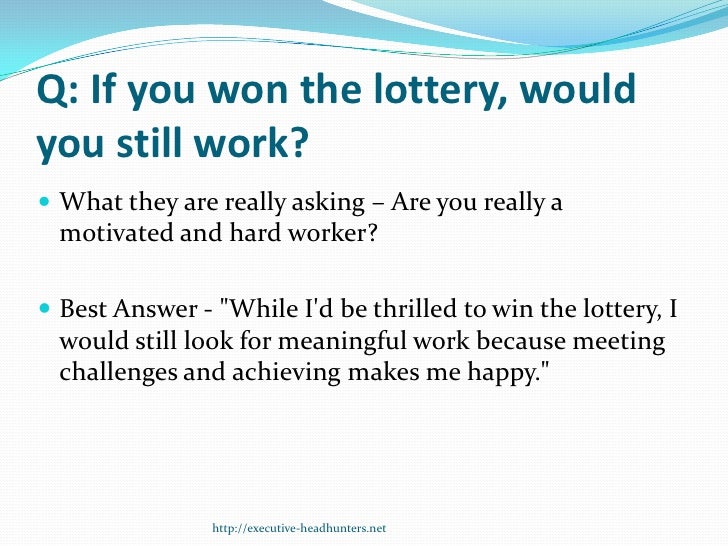 Q: If you won the lottery, would you still work?

What they are really asking – Are you really a motivated and hard worker?

Best Answer - "While I'd be thrilled to win the lottery, I would still look for meaningful work because meeting challenges and achieving makes me happy."

http://executive-headhunters.net